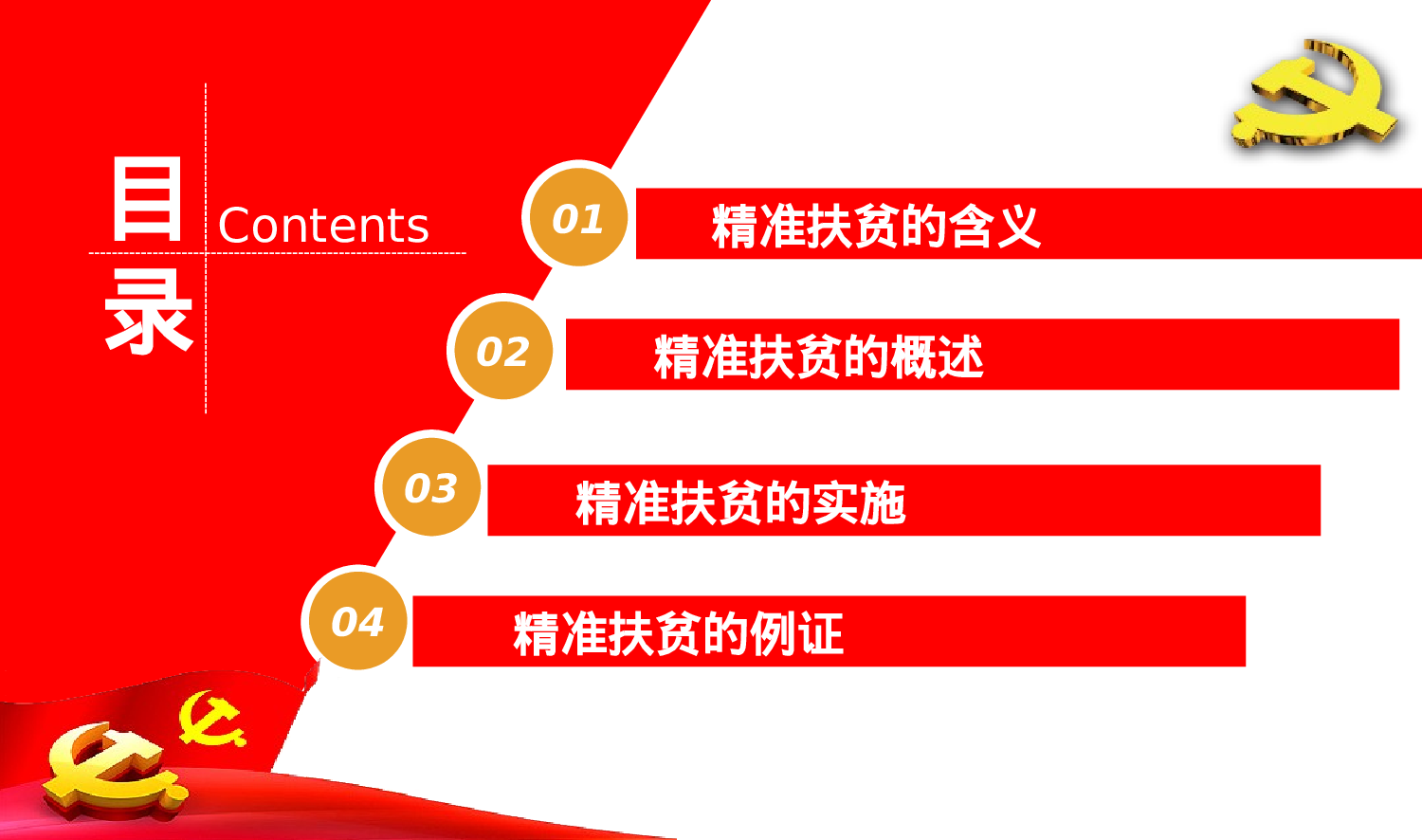 目录

Contents

01 精准扶贫的含义

02 精准扶贫的概述

03 精准扶贫的实施

04 精准扶贫的例证